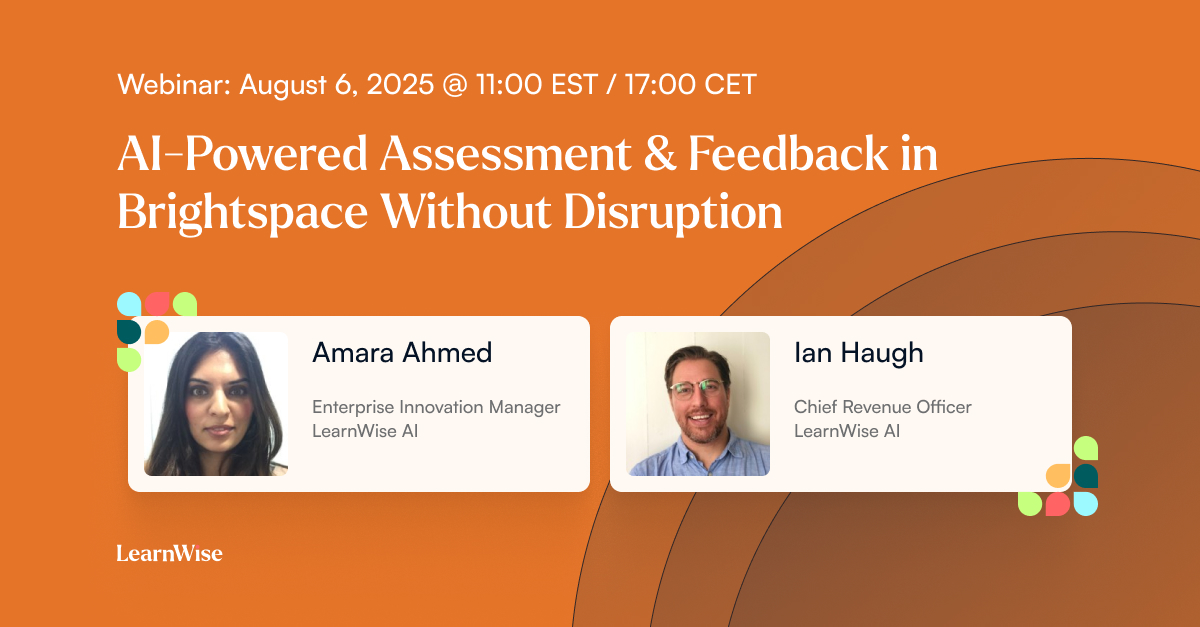 Webinar: August 6, 2025 @ 11:00 EST / 17:00 CET

AI-Powered Assessment & Feedback in Brightspace Without Disruption

Amara Ahmed

Enterprise Innovation Manager
LearnWise AI

Ian Haugh

Chief Revenue Officer
LearnWise AI

LearnWise